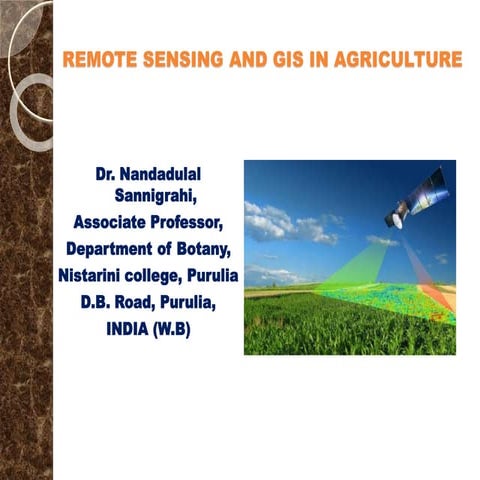 REMOTE SENSING AND GIS IN AGRICULTURE

Dr. Nandadulal Sannigrahi,
Associate Professor,
Department of Botany,
Nistarini college, Purulia
D.B. Road, Purulia,
INDIA (W.B)